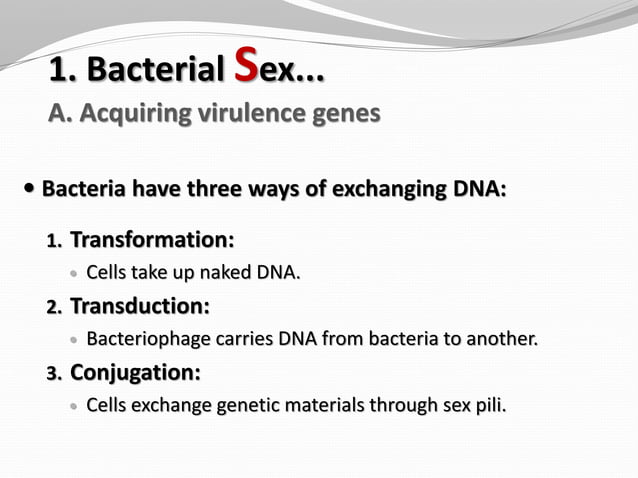 1. Bacterial Sex...
A. Acquiring virulence genes

• Bacteria have three ways of exchanging DNA:

1. Transformation:
• Cells take up naked DNA.

2. Transduction:
• Bacteriophage carries DNA from bacteria to another.

3. Conjugation:
• Cells exchange genetic materials through sex pili.